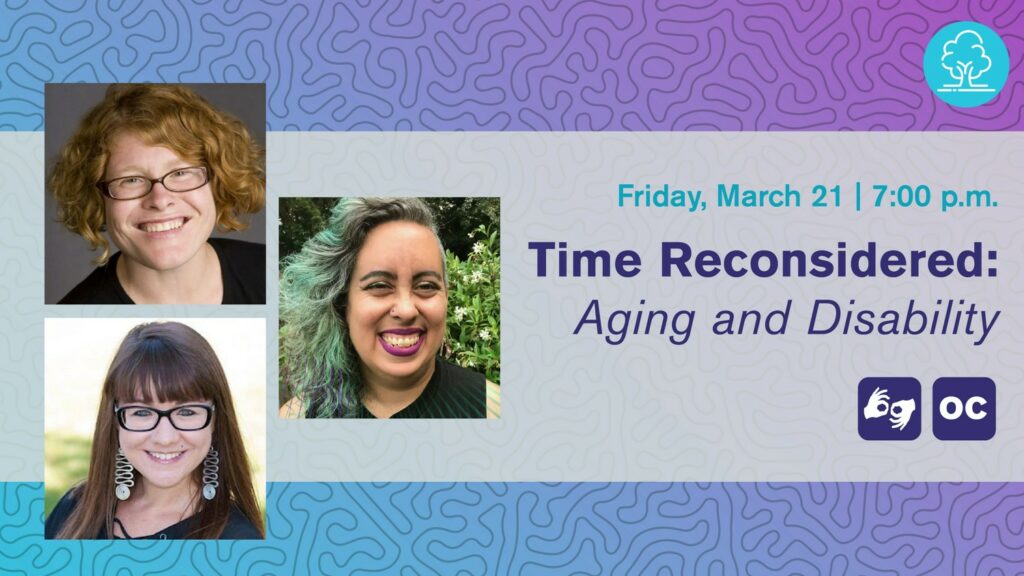 Friday, March 21 | 7:00 p.m.

Time Reconsidered: Aging and Disability

OC